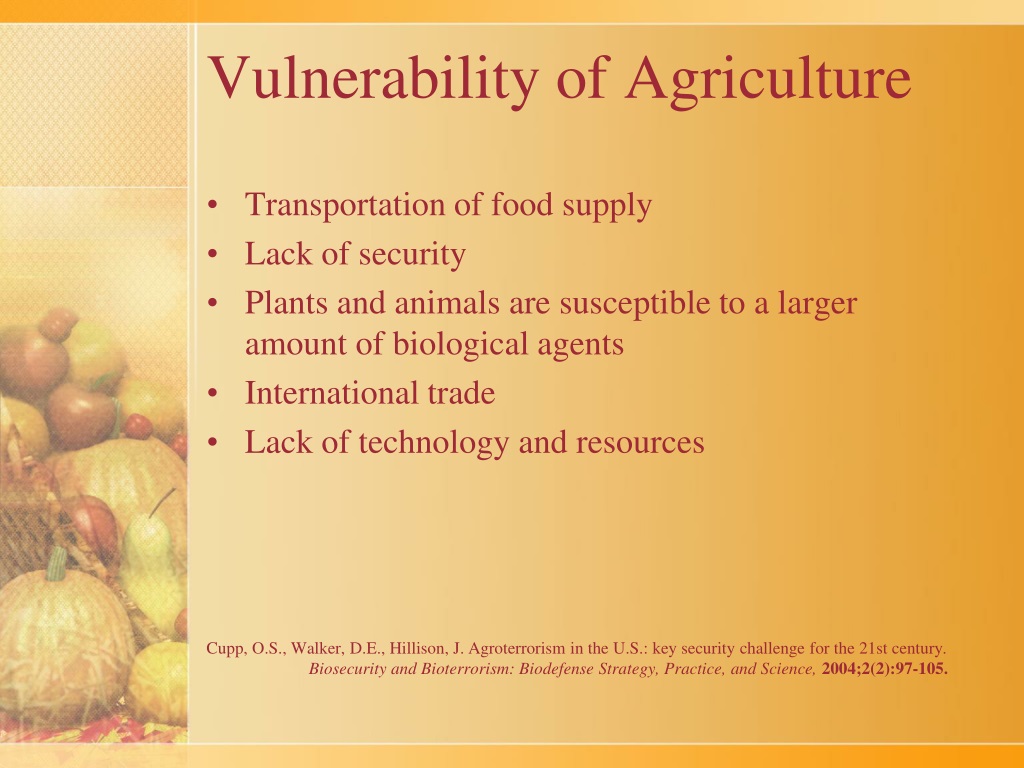 Vulnerability of Agriculture

• Transportation of food supply
• Lack of security
• Plants and animals are susceptible to a larger amount of biological agents
• International trade
• Lack of technology and resources

Cupp, O.S., Walker, D.E., Hillison, J. Agroterrorism in the U.S.: key security challenge for the 21st century. Biosecurity and Bioterrorism: Biodefense Strategy, Practice, and Science, 2004;2(2):97-105.